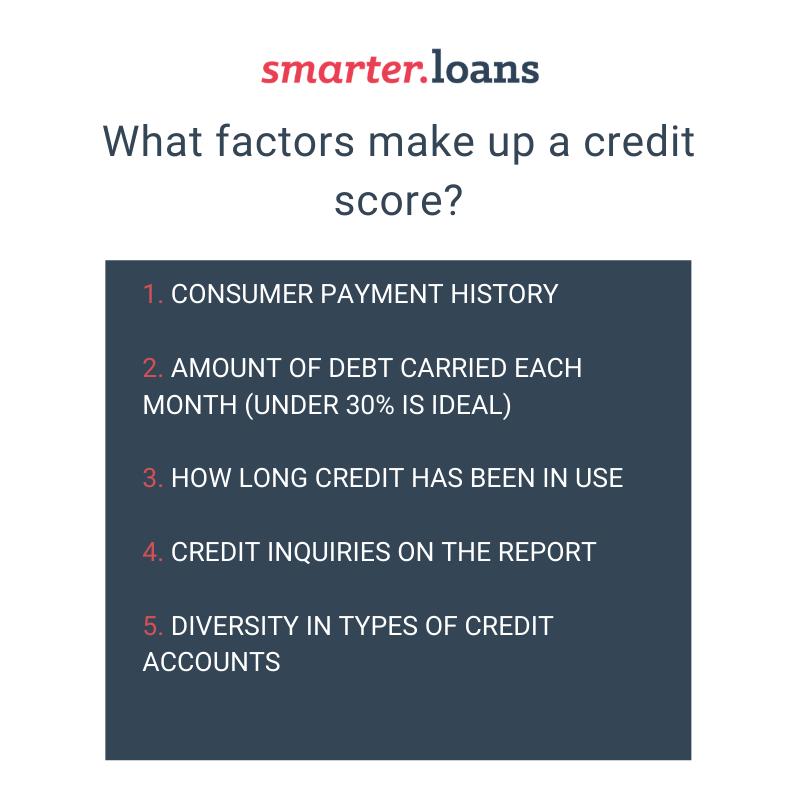 smarter.loans

What factors make up a credit score?

1. CONSUMER PAYMENT HISTORY

2. AMOUNT OF DEBT CARRIED EACH MONTH (UNDER 30% IS IDEAL)

3. HOW LONG CREDIT HAS BEEN IN USE

4. CREDIT INQUIRIES ON THE REPORT

5. DIVERSITY IN TYPES OF CREDIT ACCOUNTS